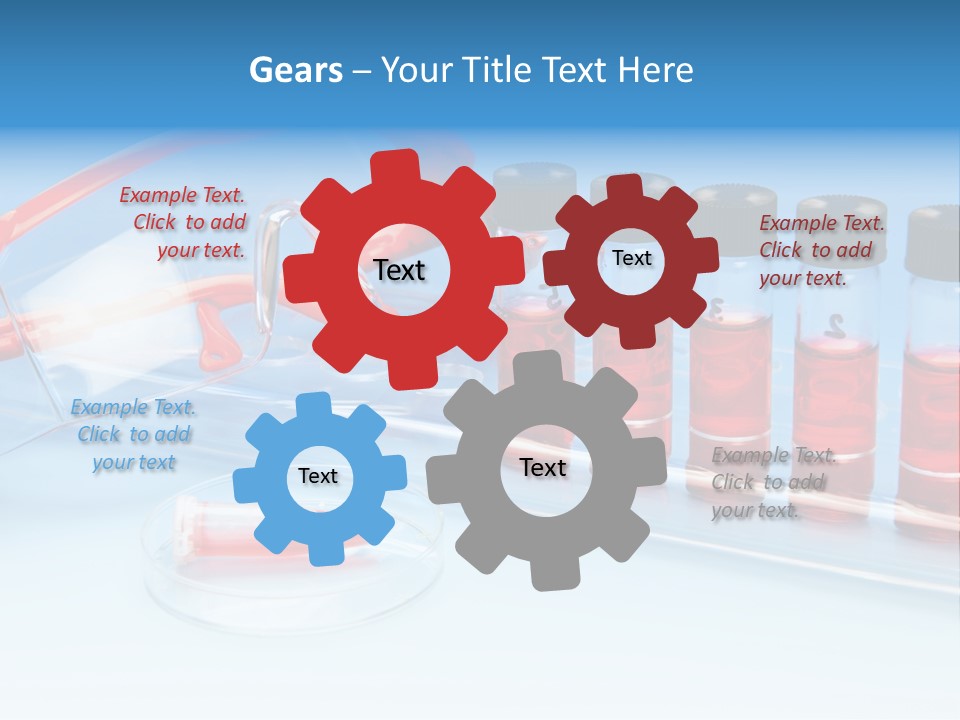 Gears – Your Title Text Here

Example Text. Click to add your text.

Text

Text

Example Text. Click to add your text.

Example Text. Click to add your text

Text

Text

Example Text. Click to add your text.